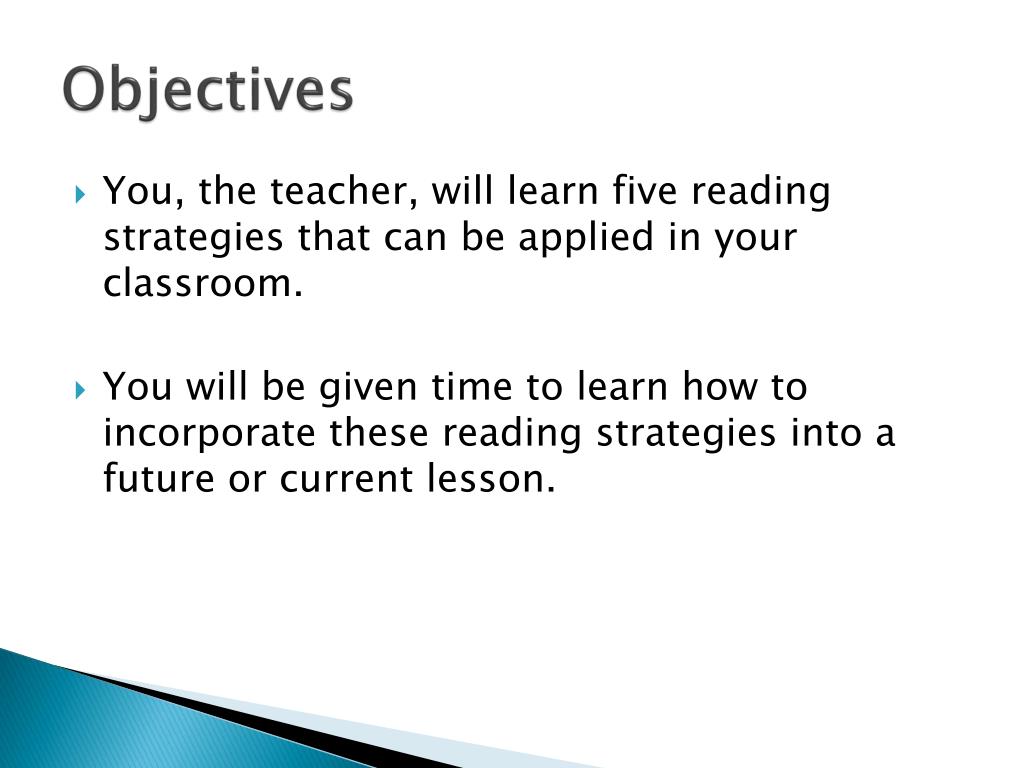 Objectives

You, the teacher, will learn five reading strategies that can be applied in your classroom.

You will be given time to learn how to incorporate these reading strategies into a future or current lesson.